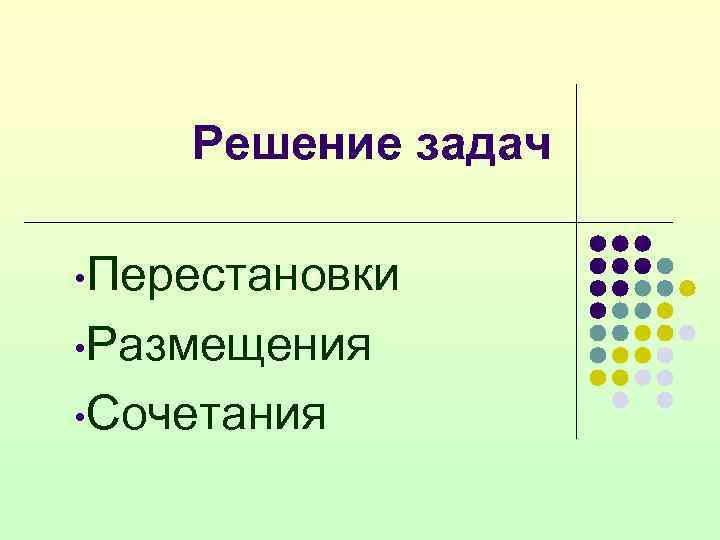 Решение задач

•Перестановки
•Размещения
•Сочетания